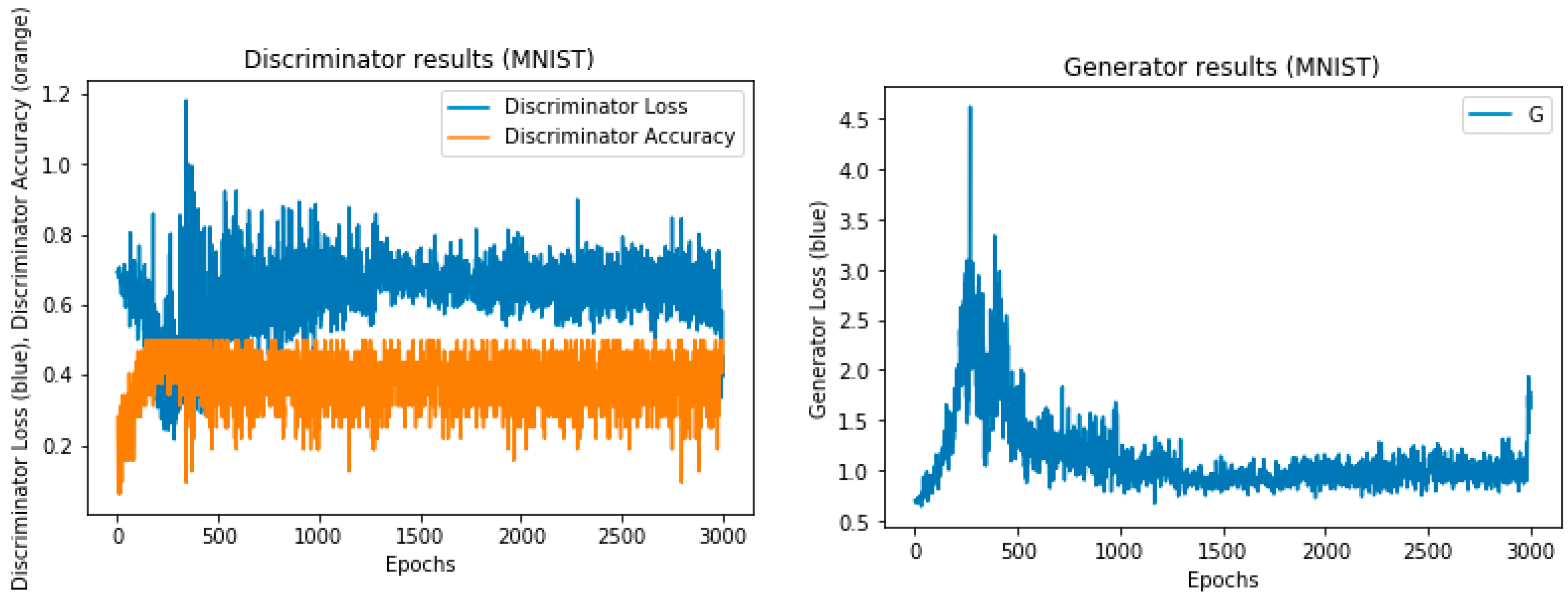 Discriminator results (MNIST)

Discriminator Loss (blue), Discriminator Accuracy (orange)

Discriminator Loss
Discriminator Accuracy

1.2
1.0
0.8
0.6
0.4
0.2

0
500
1000
1500
2000
2500
3000

Epochs

Generator results (MNIST)

Generator Loss (blue)

G

4.5
4.0
3.5
3.0
2.5
2.0
1.5
1.0
0.5

0
500
1000
1500
2000
2500
3000

Epochs